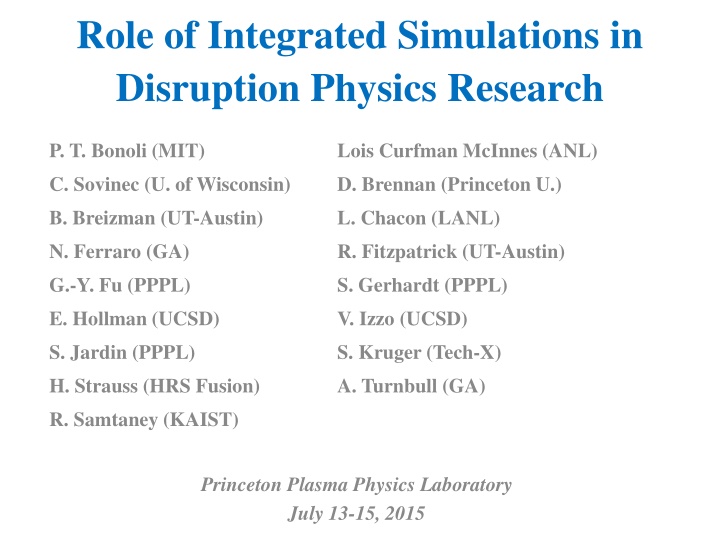 Role of Integrated Simulations in Disruption Physics Research

P. T. Bonoli (MIT)
C. Sovinec (U. of Wisconsin)
B. Breizman (UT-Austin)
N. Ferraro (GA)
G.-Y. Fu (PPPL)
E. Hollman (UCSD)
S. Jardin (PPPL)
H. Strauss (HRS Fusion)
R. Samtaney (KAIST)

Lois Curfman McInnes (ANL)
D. Brennan (Princeton U.)
L. Chacon (LANL)
R. Fitzpatrick (UT-Austin)
S. Gerhardt (PPPL)
V. Izzo (UCSD)
S. Kruger (Tech-X)
A. Turnbull (GA)

Princeton Plasma Physics Laboratory
July 13-15, 2015